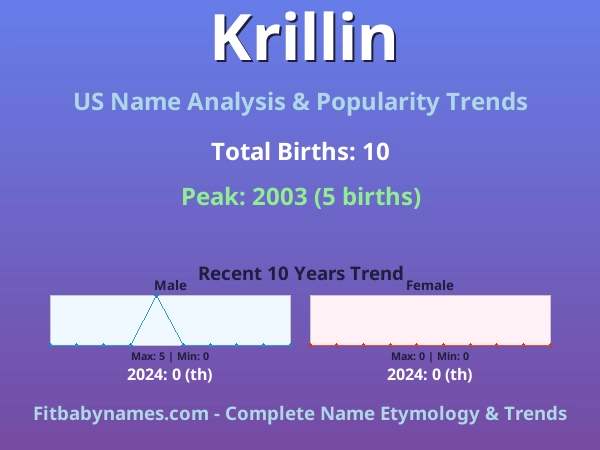 Krillin

US Name Analysis & Popularity Trends

Total Births: 10

Peak: 2003 (5 births)

Recent 10 Years Trend

Male

Max: 5 | Min: 0

2024: 0 (th)

Female

Max: 0 | Min: 0

2024: 0 (th)

Fitbabynames.com - Complete Name Etymology & Trends